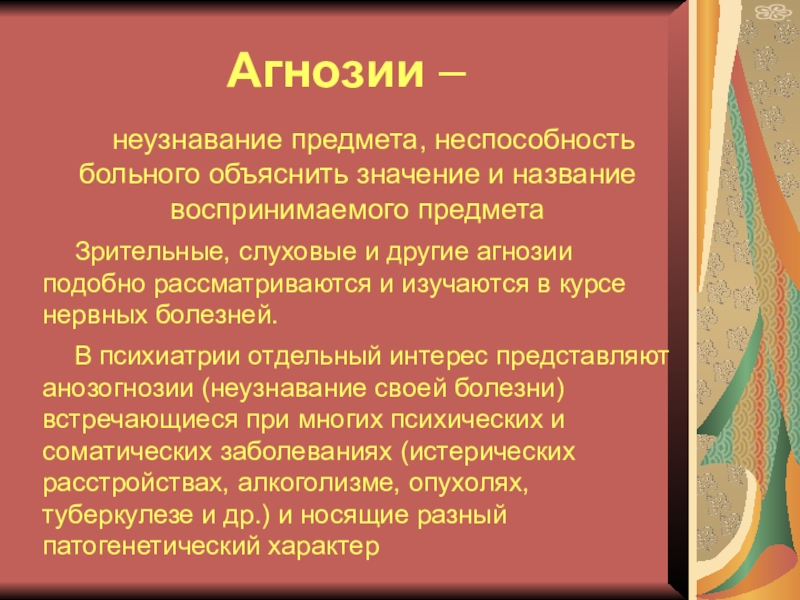 Агнозии –

неузнавание предмета, неспособность больного объяснить значение и название воспринимаемого предмета

Зрительные, слуховые и другие агнозии подобно рассматриваются и изучаются в курсе нервных болезней.

В психиатрии отдельный интерес представляют анозогнозии (неузнавание своей болезни) встречающиеся при многих психических и соматических заболеваниях (истерических расстройствах, алкоголизме, опухолях, туберкулезе и др.) и носящие разный патогенетический характер